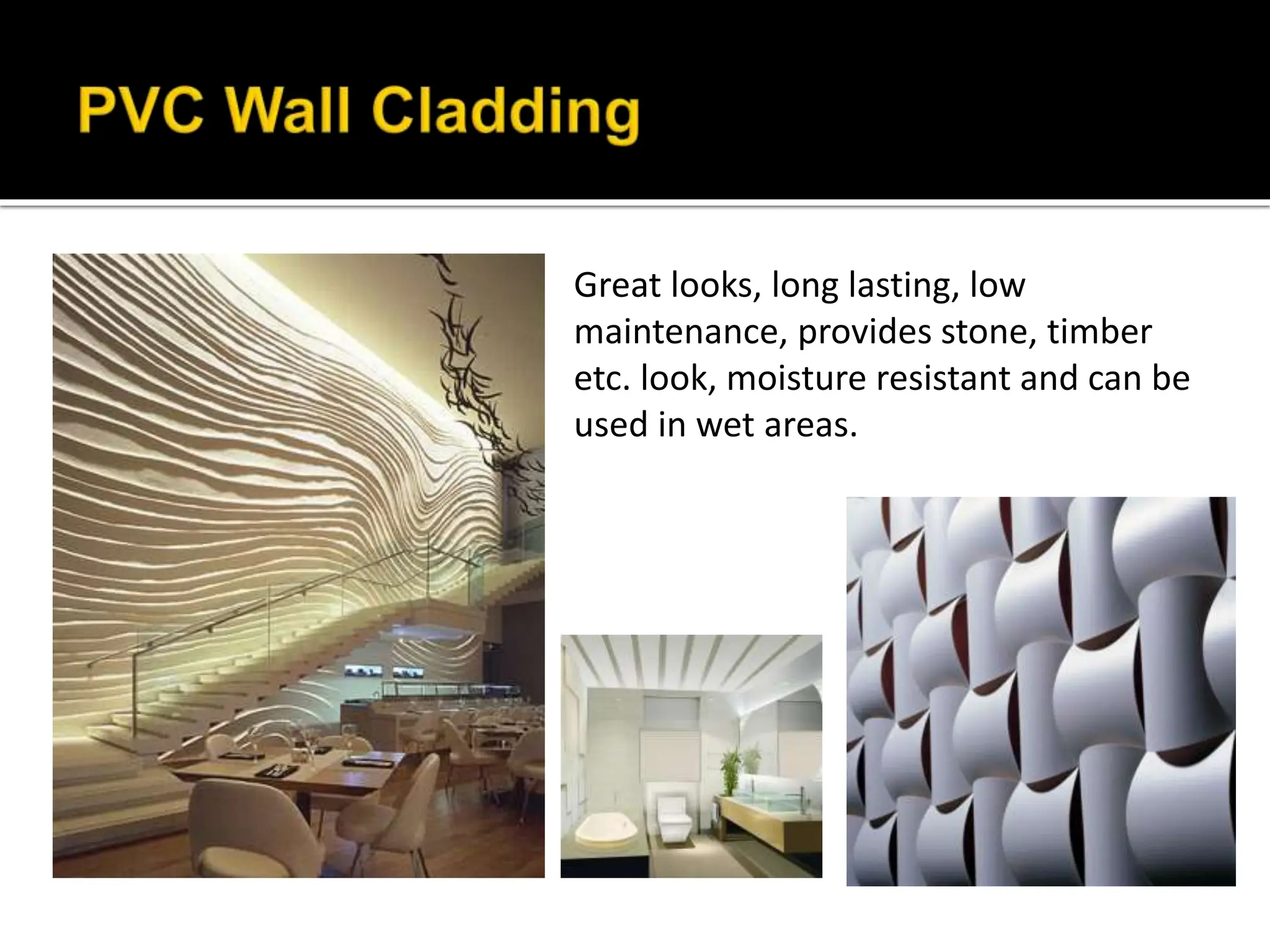 PVC Wall Cladding

Great looks, long lasting, low maintenance, provides stone, timber etc. look, moisture resistant and can be used in wet areas.